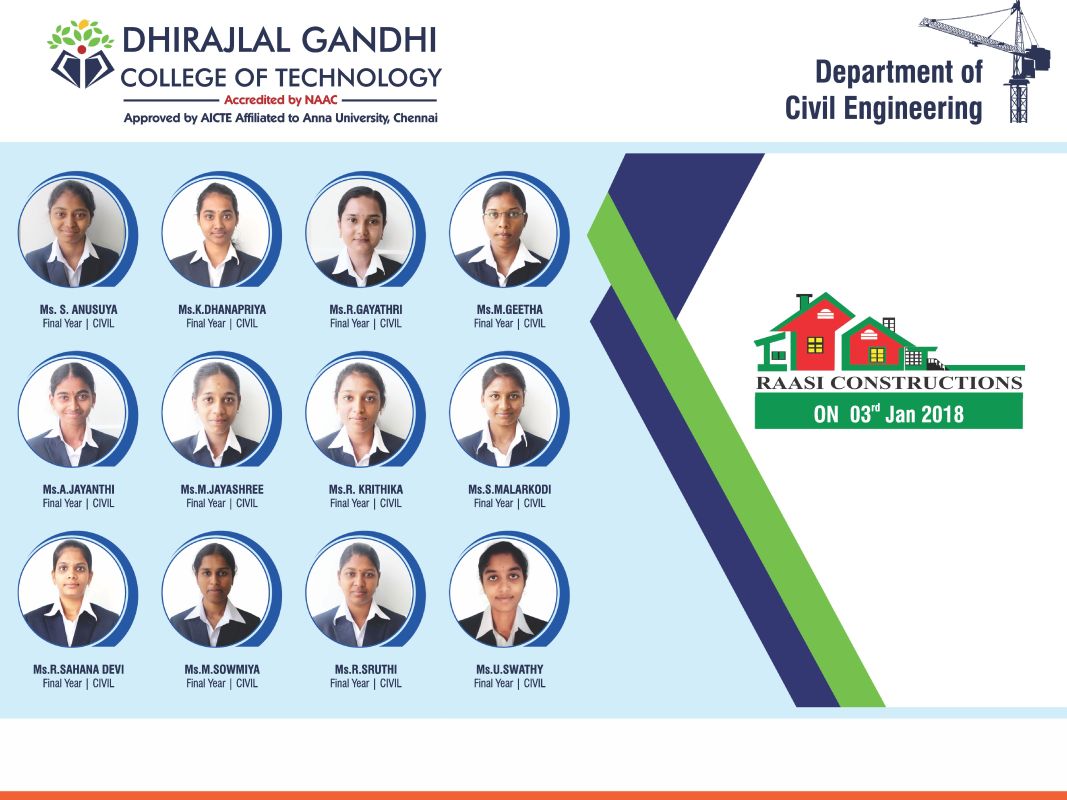 DHIRAJLAL GANDHI
COLLEGE OF TECHNOLOGY
Accredited by NAAC
Approved by AICTE Affiliated to Anna University, Chennai

Department of
Civil Engineering

Ms. S. ANUSUYA
Final Year | CIVIL

Ms.K.DHANAPRIYA
Final Year | CIVIL

Ms.R.GAYATHRI
Final Year | CIVIL

Ms.M.GEETHA
Final Year | CIVIL

Ms.A.JAYANTHI
Final Year | CIVIL

Ms.M.JAYASHREE
Final Year | CIVIL

Ms.R. KRITHIKA
Final Year | CIVIL

Ms.S.MALARKODI
Final Year | CIVIL

Ms.R.SAHANA DEVI
Final Year | CIVIL

Ms.M.SOWMIYA
Final Year | CIVIL

Ms.R.SRUTHI
Final Year | CIVIL

Ms.U.SWATHY
Final Year | CIVIL

RAASI CONSTRUCTIONS
ON 03$^{rd}$ Jan 2018